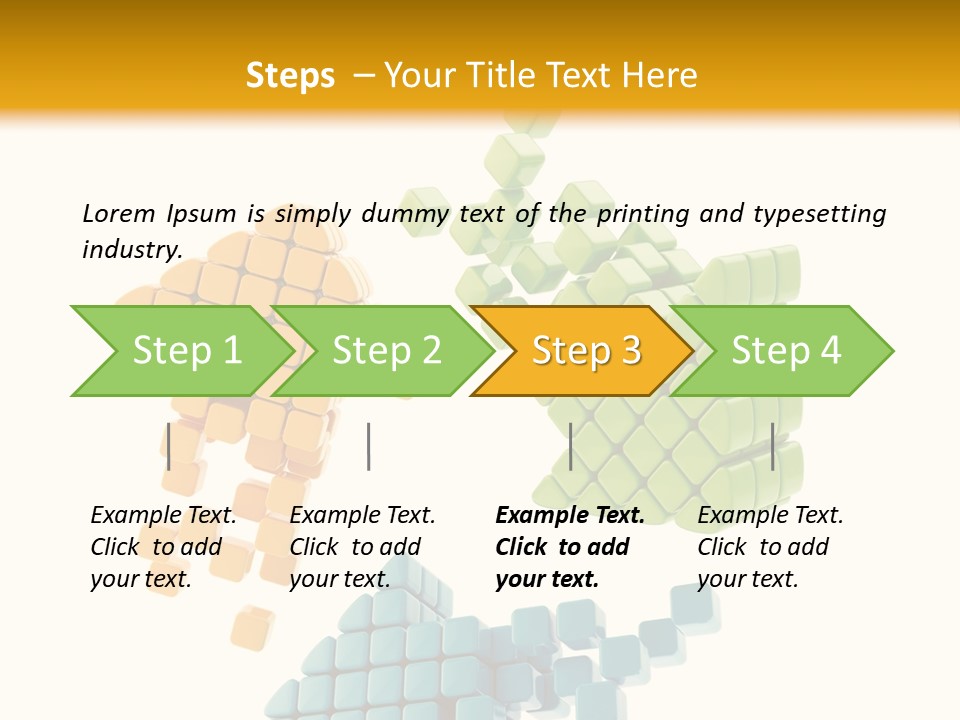 Steps – Your Title Text Here

Lorem Ipsum is simply dummy text of the printing and typesetting industry.

Step 1

Step 2

Step 3

Step 4

Example Text. Click to add your text.

Example Text. Click to add your text.

Example Text. Click to add your text.

Example Text. Click to add your text.